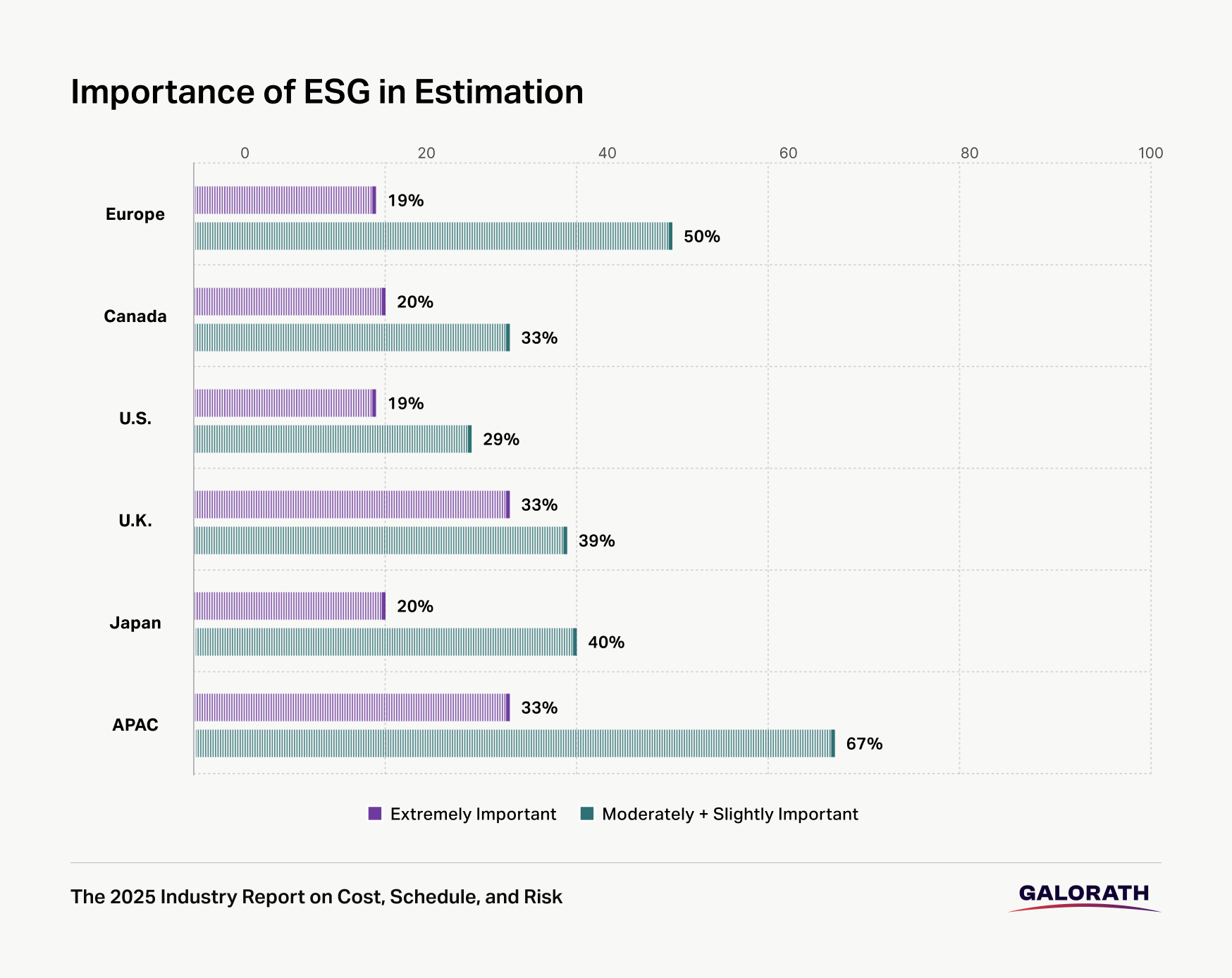 Importance of ESG in Estimation

0 20 40 60 80 100

Europe
19%
50%

Canada
20%
33%

U.S.
19%
29%

U.K.
33%
39%

Japan
20%
40%

APAC
33%
67%

Extremely Important
Moderately + Slightly Important

The 2025 Industry Report on Cost, Schedule, and Risk

GALORATH